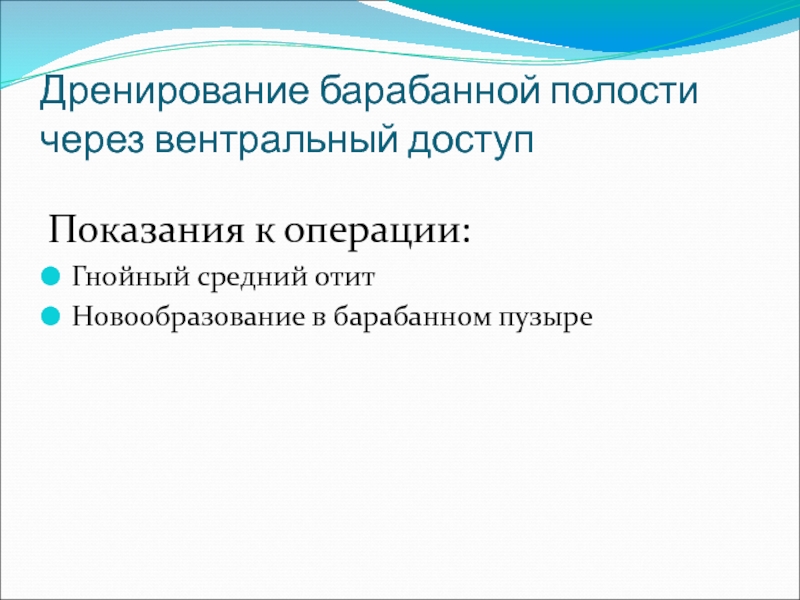 Дренирование барабанной полости через вентральный доступ

Показания к операции:

Гнойный средний отит

Новообразование в барабанном пузыре